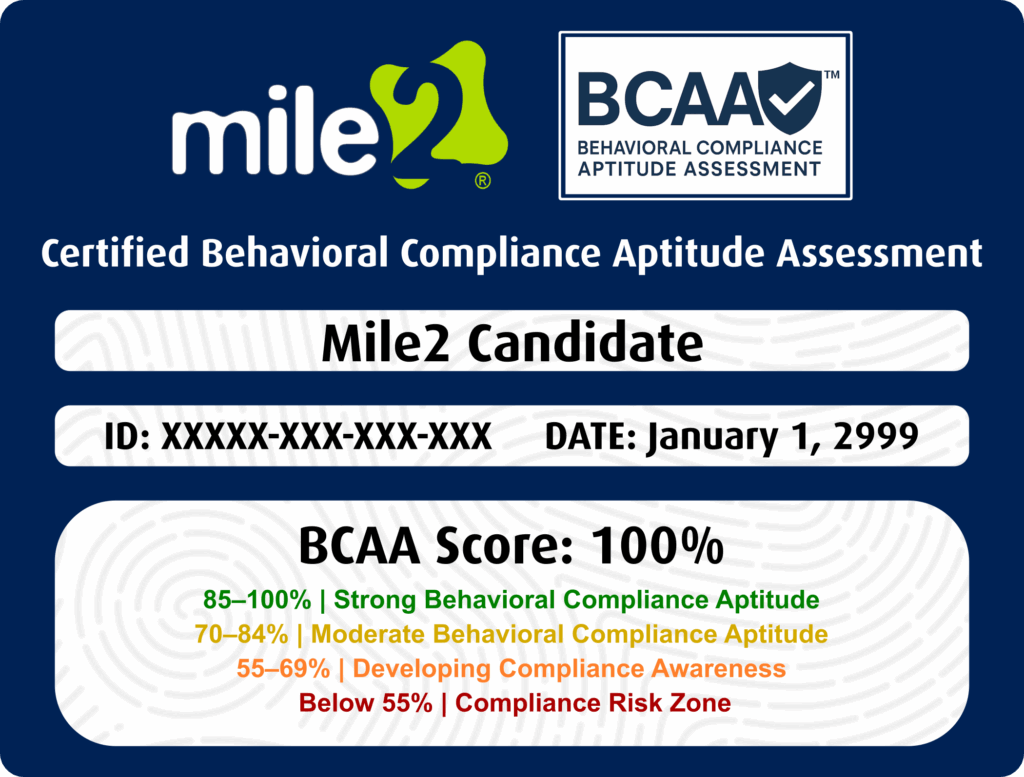 mile2®

BCAA™
BEHAVIORAL COMPLIANCE APTITUDE ASSESSMENT

Certified Behavioral Compliance Aptitude Assessment

Mile2 Candidate

ID: XXXXX-XXX-XXX-XXX DATE: January 1, 2999

BCAA Score: 100%

85–100% | Strong Behavioral Compliance Aptitude
70–84% | Moderate Behavioral Compliance Aptitude
55–69% | Developing Compliance Awareness
Below 55% | Compliance Risk Zone